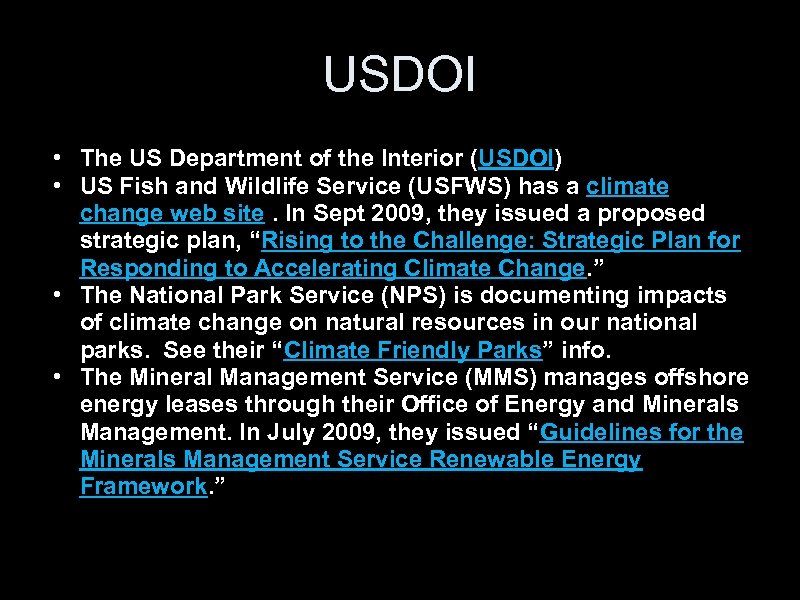 USDOI

• The US Department of the Interior (USDOI)
• US Fish and Wildlife Service (USFWS) has a climate change web site . In Sept 2009, they issued a proposed strategic plan, “Rising to the Challenge: Strategic Plan for Responding to Accelerating Climate Change.”
• The National Park Service (NPS) is documenting impacts of climate change on natural resources in our national parks. See their “Climate Friendly Parks” info.
• The Mineral Management Service (MMS) manages offshore energy leases through their Office of Energy and Minerals Management. In July 2009, they issued “Guidelines for the Minerals Management Service Renewable Energy Framework.”